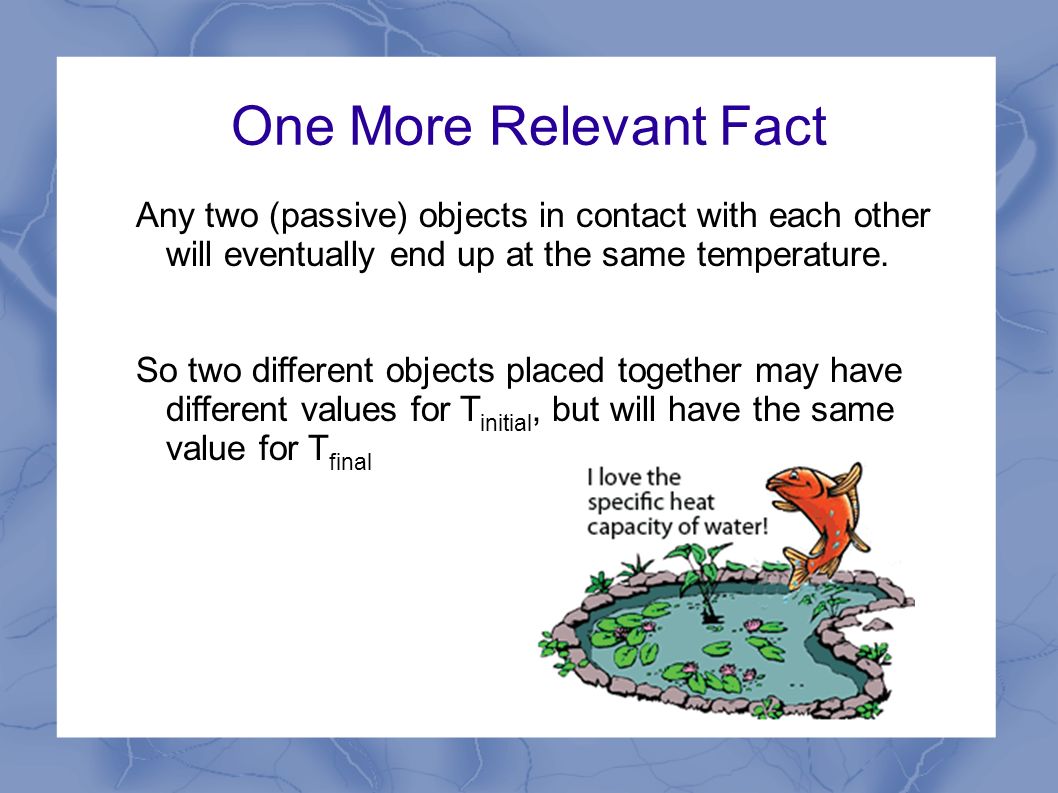 One More Relevant Fact

Any two (passive) objects in contact with each other will eventually end up at the same temperature.

So two different objects placed together may have different values for $T_{initial}$, but will have the same value for $T_{final}$

I love the specific heat capacity of water!